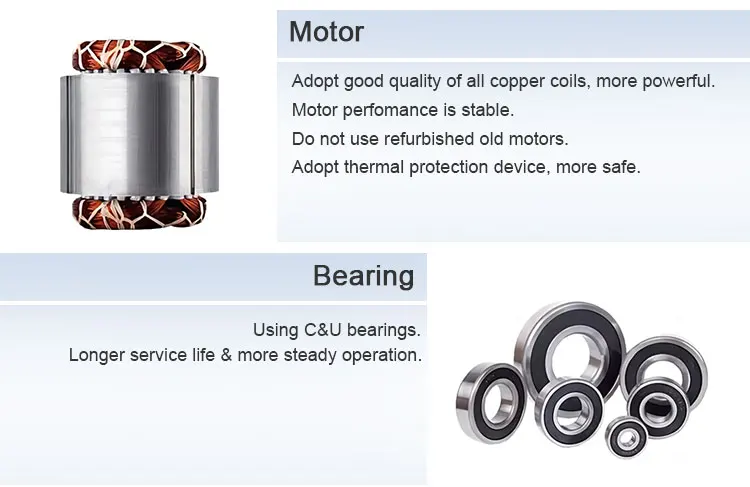 Motor

Adopt good quality of all copper coils, more powerful.
Motor perfomance is stable.
Do not use refurbished old motors.
Adopt thermal protection device, more safe.

Bearing

Using C&U bearings.
Longer service life & more steady operation.